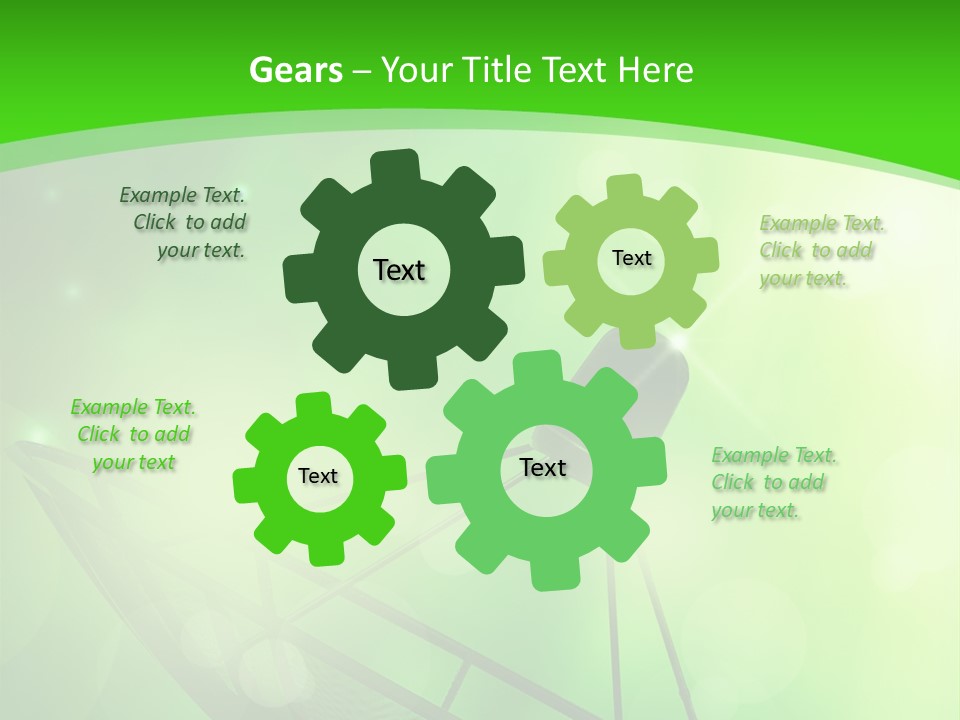 Gears – Your Title Text Here

Example Text. Click to add your text.

Text

Text

Example Text. Click to add your text.

Example Text. Click to add your text

Text

Text

Example Text. Click to add your text.